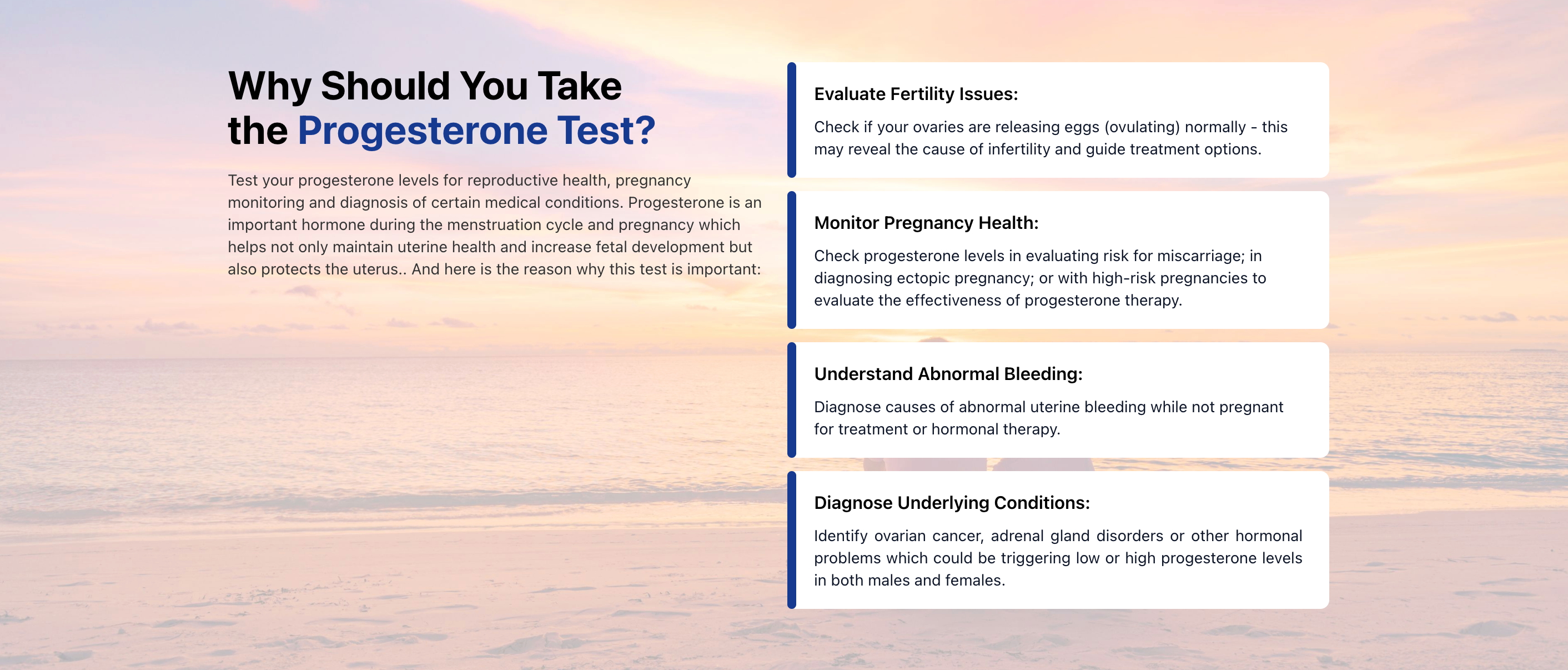 Why Should You Take the Progesterone Test?

Test your progesterone levels for reproductive health, pregnancy monitoring and diagnosis of certain medical conditions. Progesterone is an important hormone during the menstruation cycle and pregnancy which helps not only maintain uterine health and increase fetal development but also protects the uterus.. And here is the reason why this test is important:

Evaluate Fertility Issues:

Check if your ovaries are releasing eggs (ovulating) normally - this may reveal the cause of infertility and guide treatment options.

Monitor Pregnancy Health:

Check progesterone levels in evaluating risk for miscarriage; in diagnosing ectopic pregnancy; or with high-risk pregnancies to evaluate the effectiveness of progesterone therapy.

Understand Abnormal Bleeding:

Diagnose causes of abnormal uterine bleeding while not pregnant for treatment or hormonal therapy.

Diagnose Underlying Conditions:

Identify ovarian cancer, adrenal gland disorders or other hormonal problems which could be triggering low or high progesterone levels in both males and females.